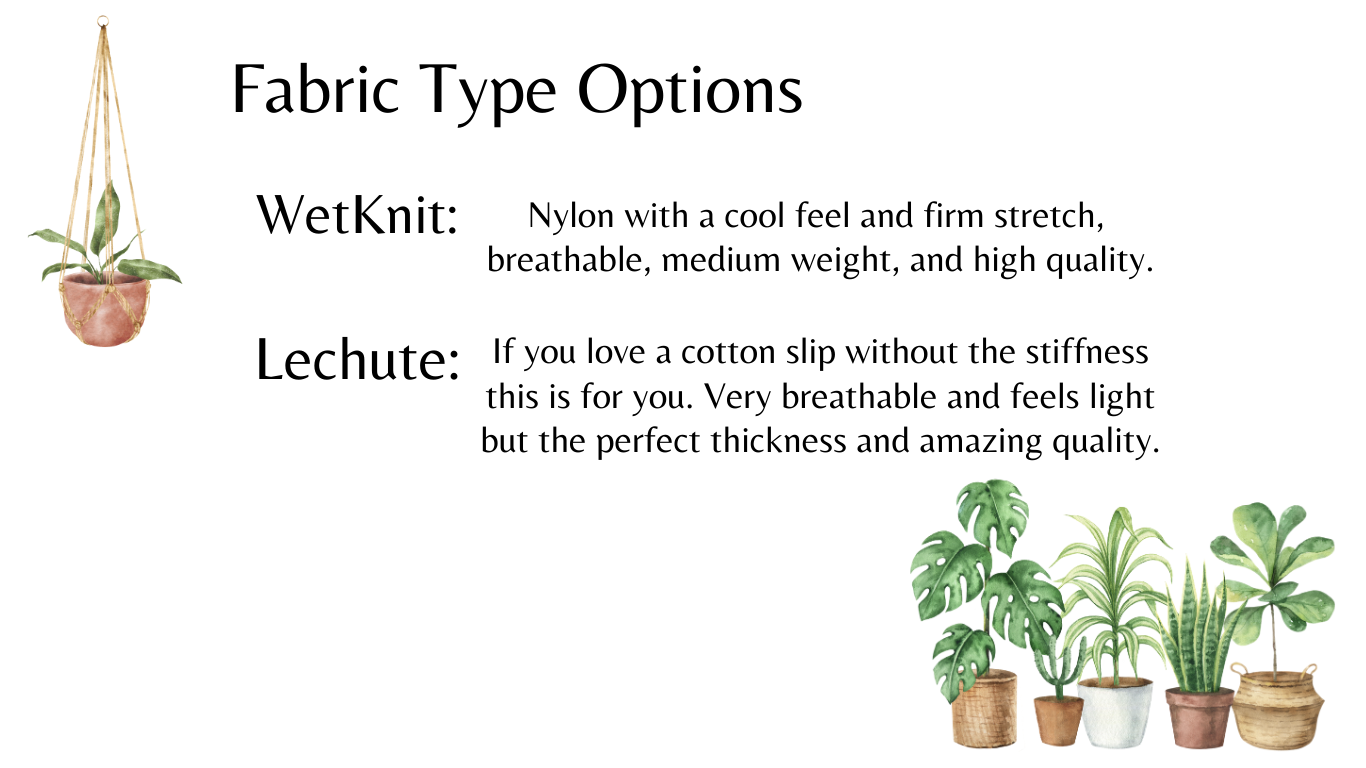 Fabric Type Options

WetKnit: Nylon with a cool feel and firm stretch, breathable, medium weight, and high quality.

Lechute: If you love a cotton slip without the stiffness this is for you. Very breathable and feels light but the perfect thickness and amazing quality.